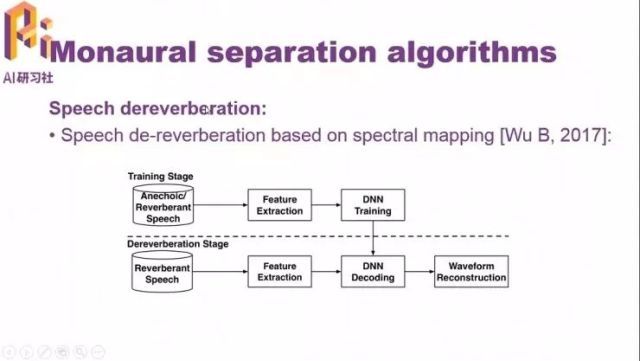 AI研习社

Monaural separation algorithms

Speech dereverberation:

• Speech de-reverberation based on spectral mapping [Wu B, 2017]:

Training Stage

Anechoic/ Reverberant Speech

Feature Extraction

DNN Training

Dereverberation Stage

Reverberant Speech

Feature Extraction

DNN Decoding

Waveform Reconstruction